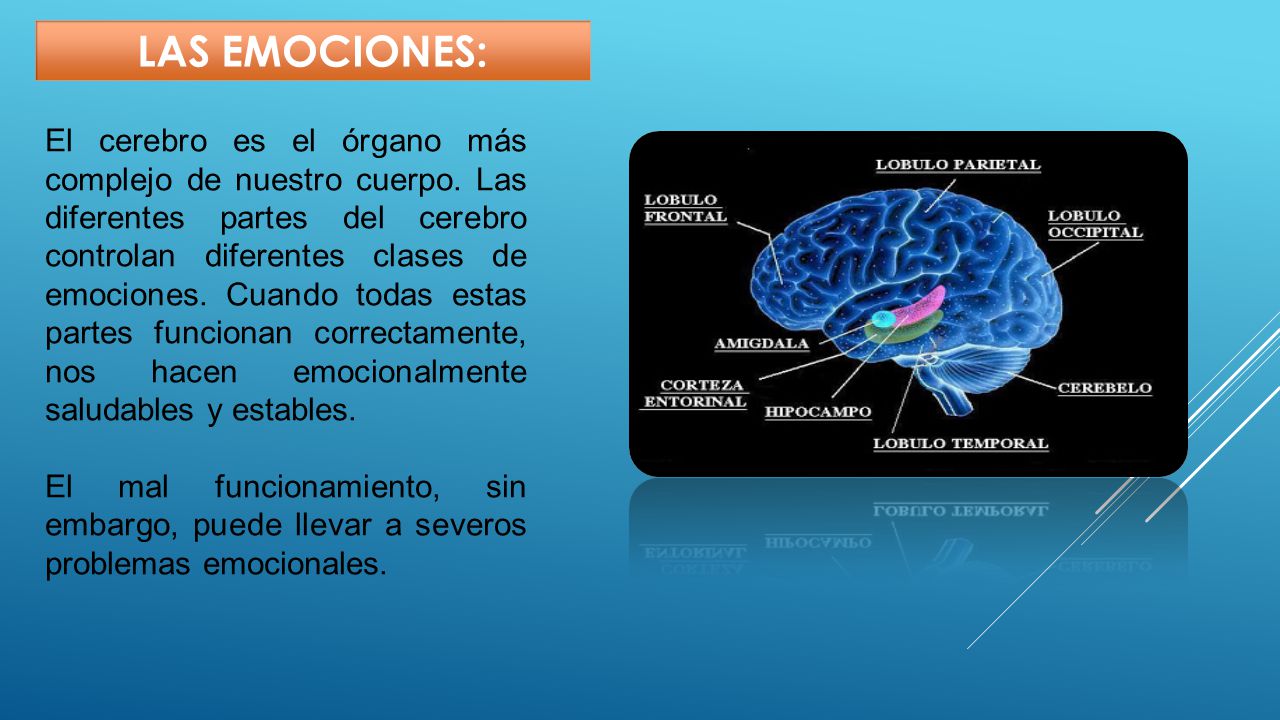 LAS EMOCIONES:

El cerebro es el órgano más complejo de nuestro cuerpo. Las diferentes partes del cerebro controlan diferentes clases de emociones. Cuando todas estas partes funcionan correctamente, nos hacen emocionalmente saludables y estables.

El mal funcionamiento, sin embargo, puede llevar a severos problemas emocionales.

LOBULO PARIETAL
LOBULO FRONTAL
LOBULO OCCIPITAL
AMIGDALA
CORTEZA ENTORINAL
HIPOCAMPO
CEREBELO
LOBULO TEMPORAL